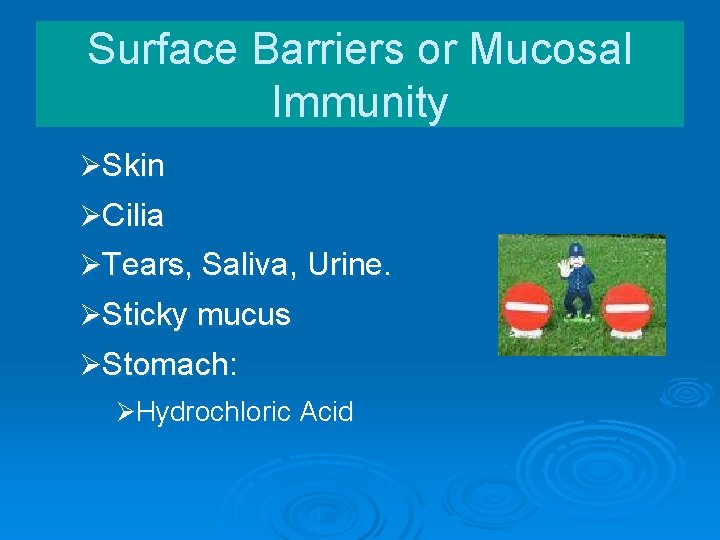 Surface Barriers or Mucosal Immunity

➢Skin

➢Cilia

➢Tears, Saliva, Urine.

➢Sticky mucus

➢Stomach:

➢Hydrochloric Acid